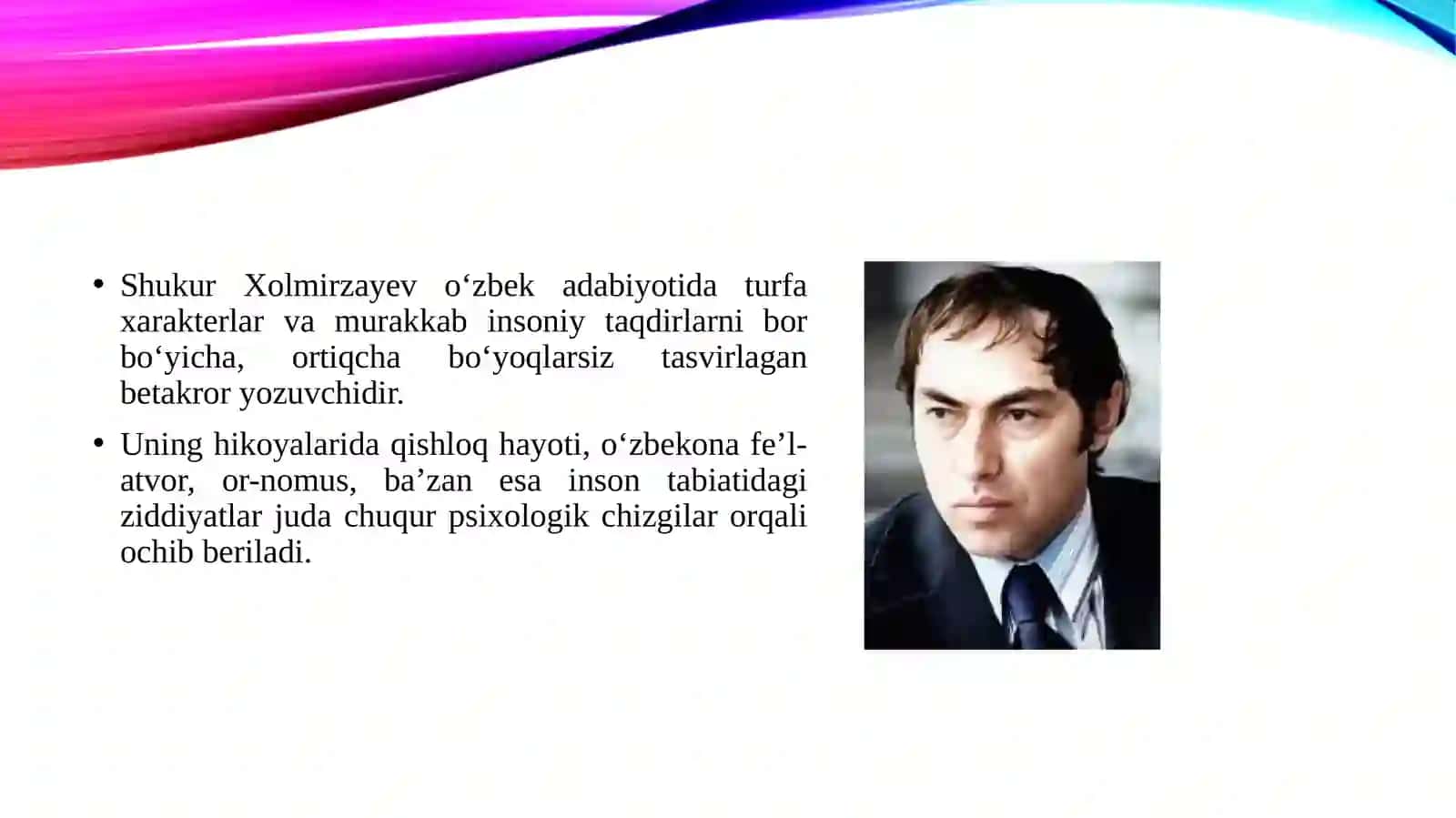 • Shukur Xolmirzayev o‘zbek adabiyotida turfa xarakterlar va murakkab insoniy taqdirlarni bor bo‘yicha, ortiqcha bo‘yoqlarsiz tasvirlagan betakror yozuvchidir.

• Uning hikoyalarida qishloq hayoti, o‘zbekona fe’l-atvor, or-nomus, ba’zan esa inson tabiatidagi ziddiyatlar juda chuqur psixologik chizgilar orqali ochib beriladi.